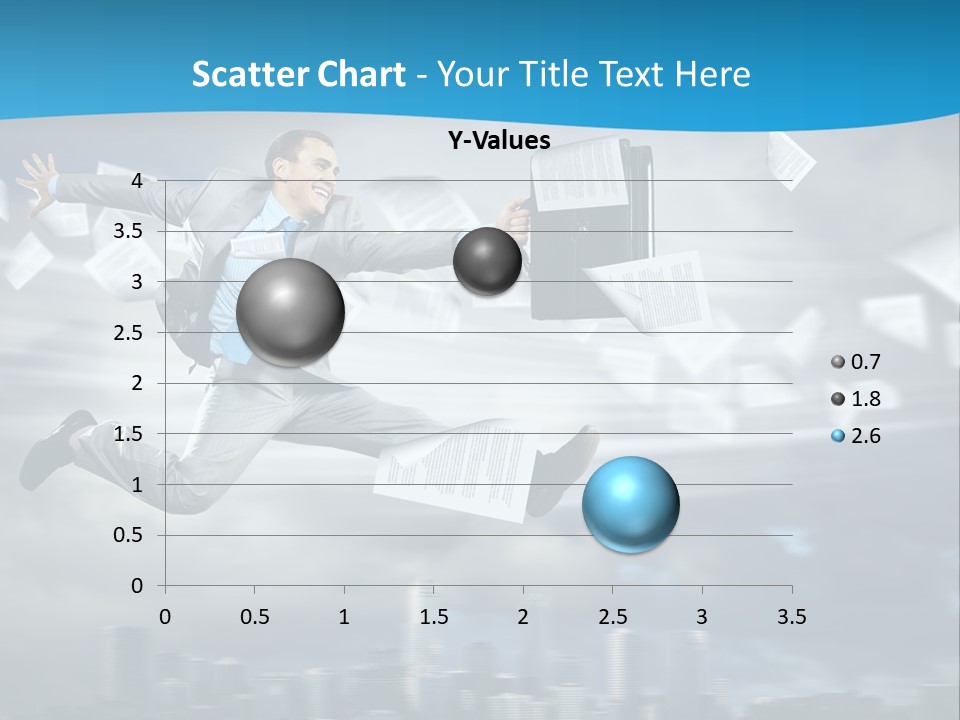 Scatter Chart - Your Title Text Here

Y-Values

4
3.5
3
2.5
2
1.5
1
0.5
0

0 0.5 1 1.5 2 2.5 3 3.5

0.7
1.8
2.6